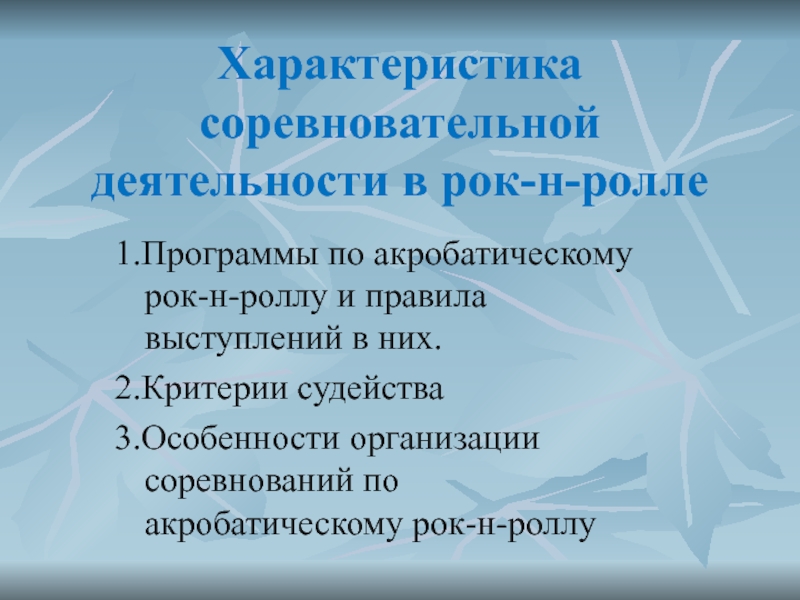 Характеристика соревновательной деятельности в рок-н-ролле

1.Программы по акробатическому рок-н-роллу и правила выступлений в них.

2.Критерии судейства

3.Особенности организации соревнований по акробатическому рок-н-роллу